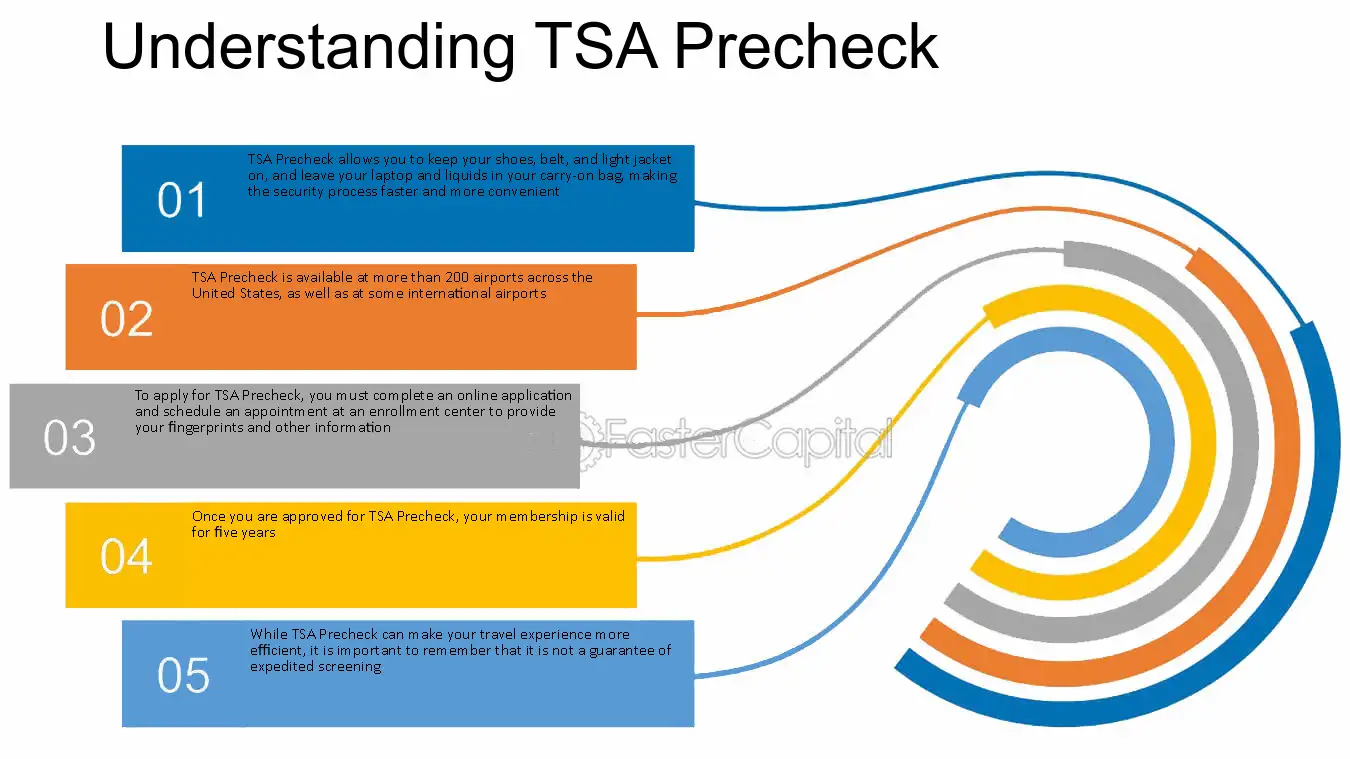 Understanding TSA Precheck

01

TSA Precheck allows you to keep your shoes, belt, and light jacket on, and leave your laptop and liquids in your carry-on bag, making the security process faster and more convenient

02

TSA Precheck is available at more than 200 airports across the United States, as well as at some international airports

03

To apply for TSA Precheck, you must complete an online application and schedule an appointment at an enrollment center to provide your fingerprints and other information

FasterCapital

04

Once you are approved for TSA Precheck, your membership is valid for five years

05

While TSA Precheck can make your travel experience more efficient, it is important to remember that it is not a guarantee of expedited screening